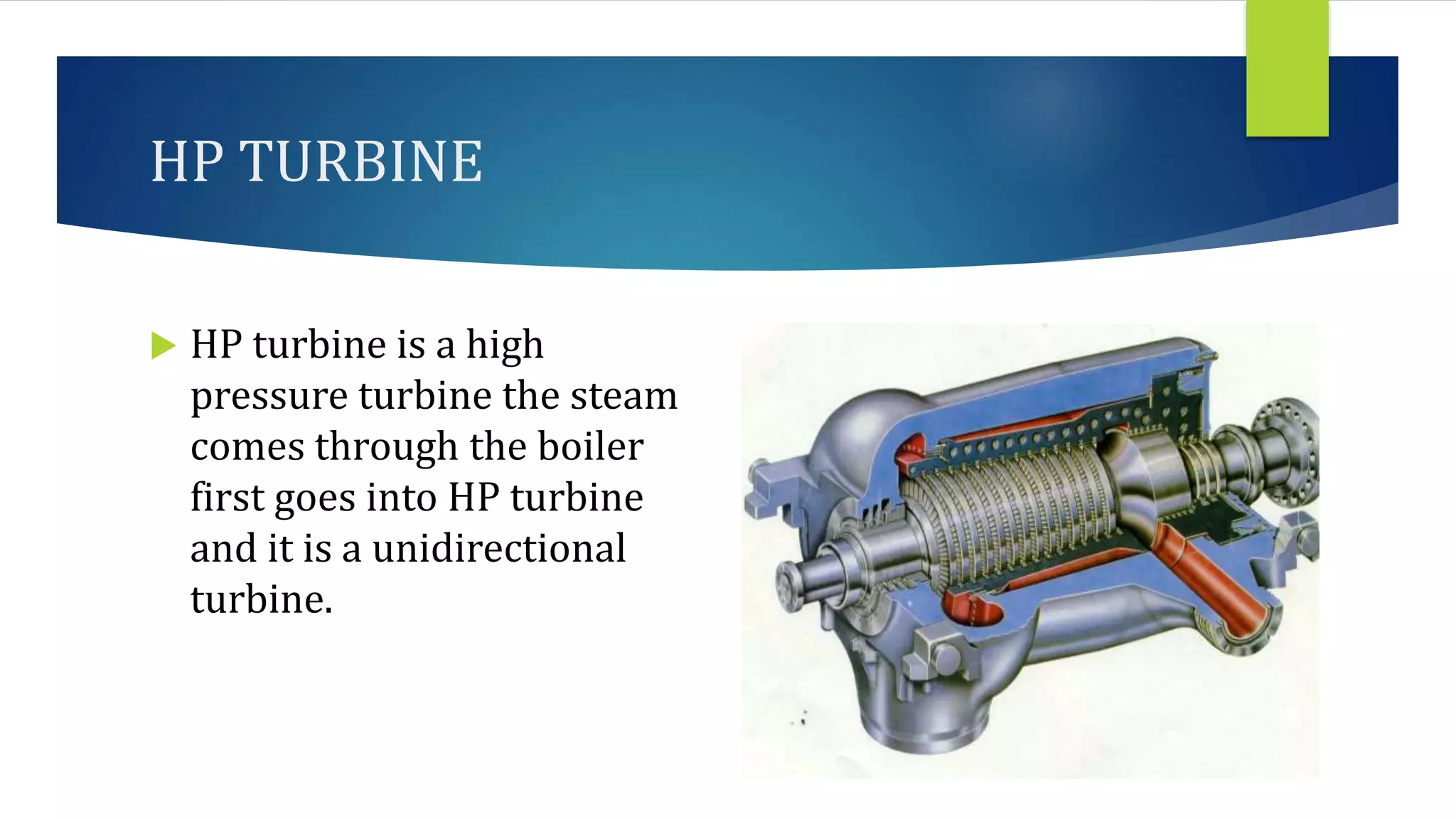 HP TURBINE

HP turbine is a high pressure turbine the steam comes through the boiler first goes into HP turbine and it is a unidirectional turbine.